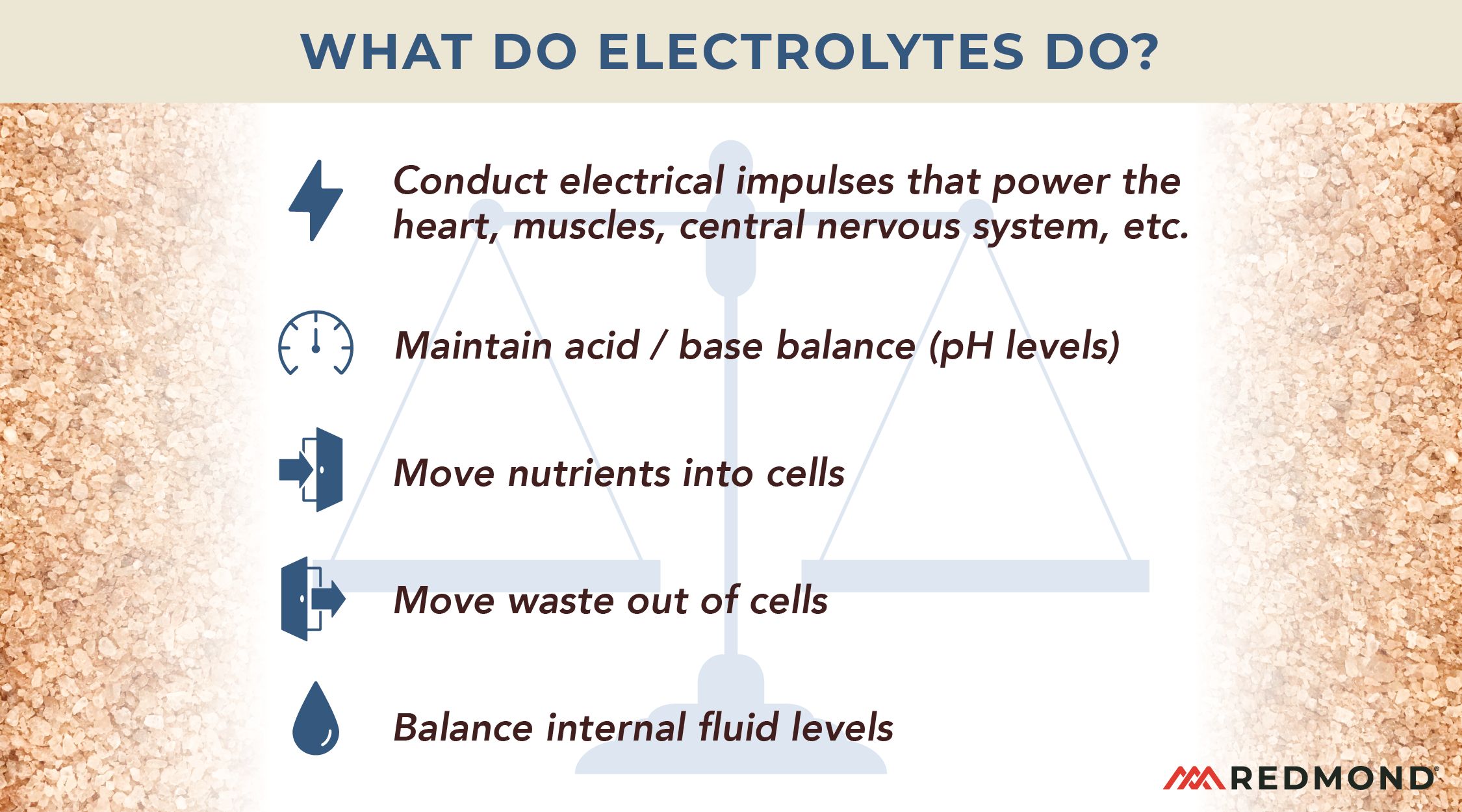 WHAT DO ELECTROLYTES DO?

Conduct electrical impulses that power the heart, muscles, central nervous system, etc.

Maintain acid / base balance (pH levels)

Move nutrients into cells

Move waste out of cells

Balance internal fluid levels

REDMOND®